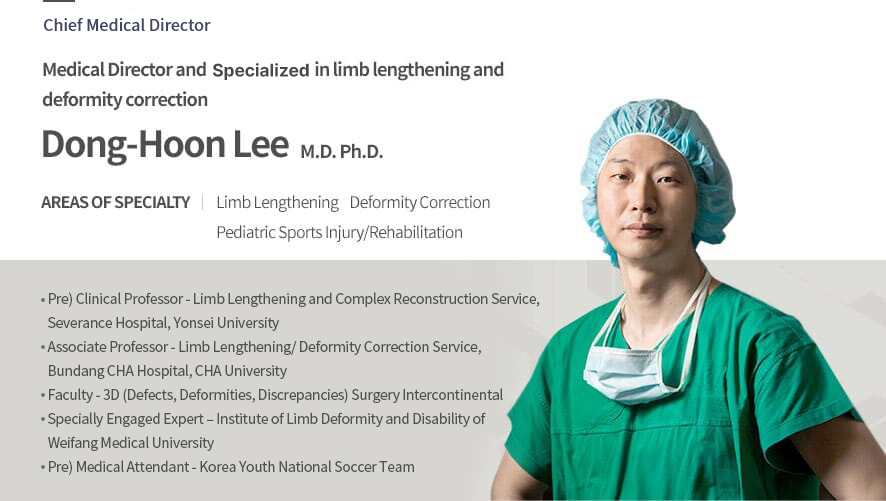 Chief Medical Director

Medical Director and Specialized in limb lengthening and deformity correction

Dong-Hoon Lee M.D. Ph.D.

AREAS OF SPECIALTY | Limb Lengthening Deformity Correction Pediatric Sports Injury/Rehabilitation

• Pre) Clinical Professor - Limb Lengthening and Complex Reconstruction Service, Severance Hospital, Yonsei University
• Associate Professor - Limb Lengthening/ Deformity Correction Service, Bundang CHA Hospital, CHA University
• Faculty - 3D (Defects, Deformities, Discrepancies) Surgery Intercontinental
• Specially Engaged Expert – Institute of Limb Deformity and Disability of Weifang Medical University
• Pre) Medical Attendant - Korea Youth National Soccer Team